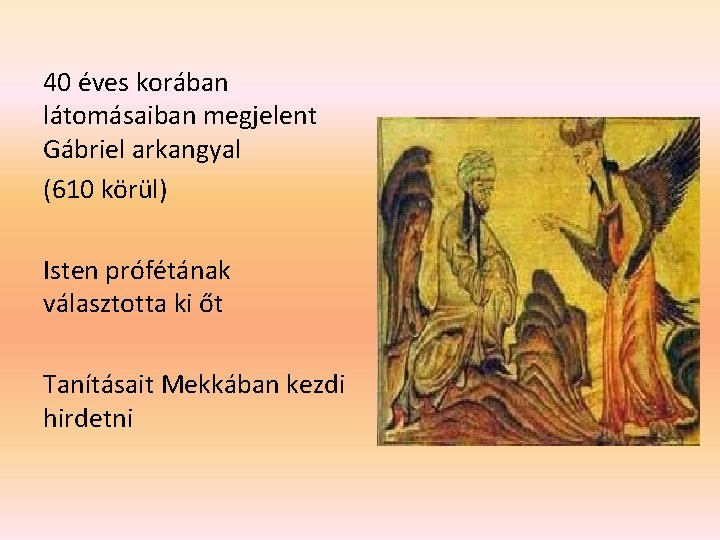 40 éves korában látomásaiban megjelent Gábriel arkangyal

(610 körül)

Isten prófétának választotta ki őt

Tanításait Mekkában kezdi hirdetni